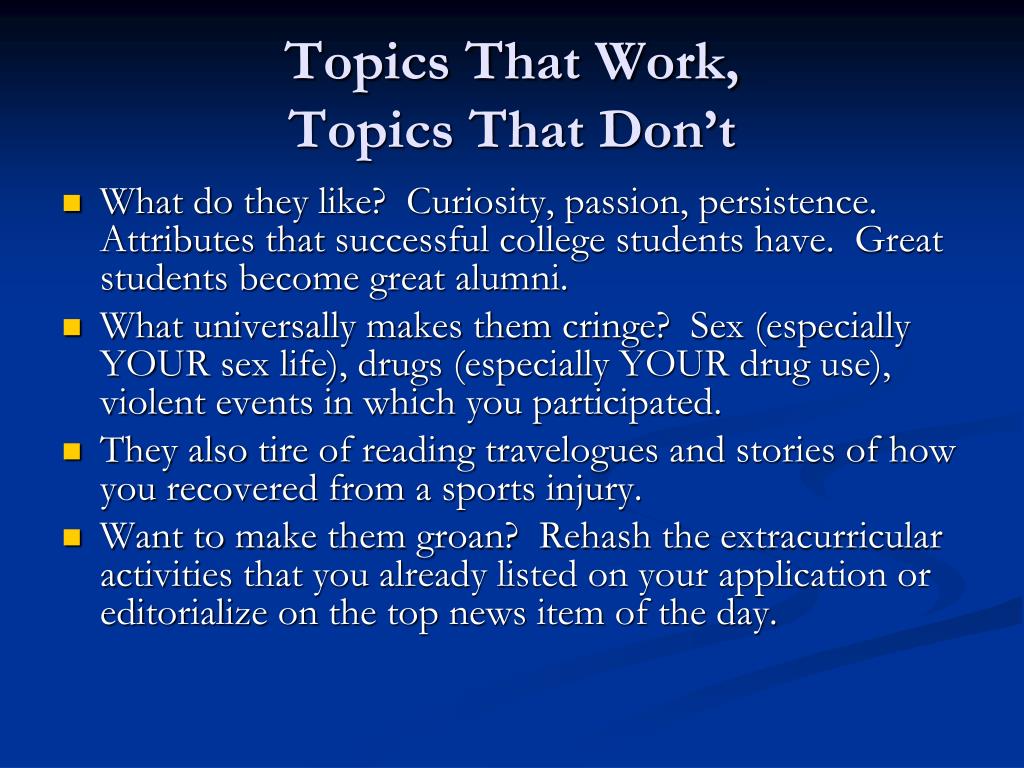 Topics That Work,
Topics That Don't

- What do they like?  Curiosity, passion, persistence. Attributes that successful college students have.  Great students become great alumni.
- What universally makes them cringe?  Sex (especially YOUR sex life), drugs (especially YOUR drug use), violent events in which you participated.
- They also tire of reading travelogues and stories of how you recovered from a sports injury.
- Want to make them groan?  Rehash the extracurricular activities that you already listed on your application or editorialize on the top news item of the day.